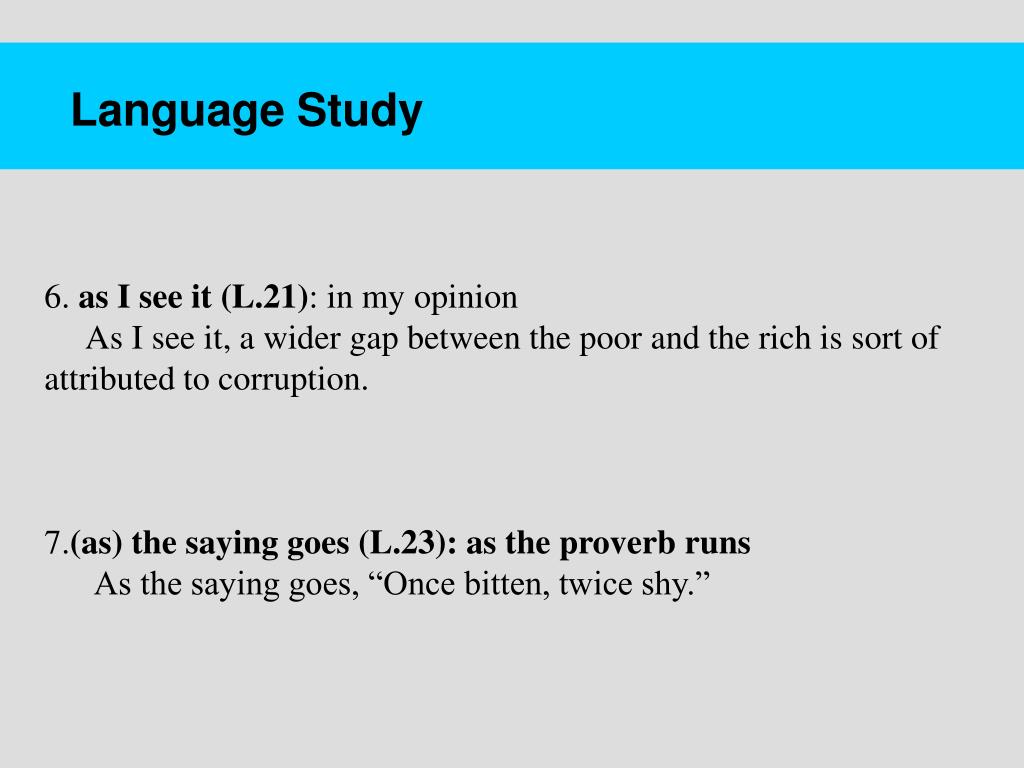 Language Study

6. as I see it (L.21): in my opinion

As I see it, a wider gap between the poor and the rich is sort of attributed to corruption.

7.(as) the saying goes (L.23): as the proverb runs

As the saying goes, “Once bitten, twice shy.”